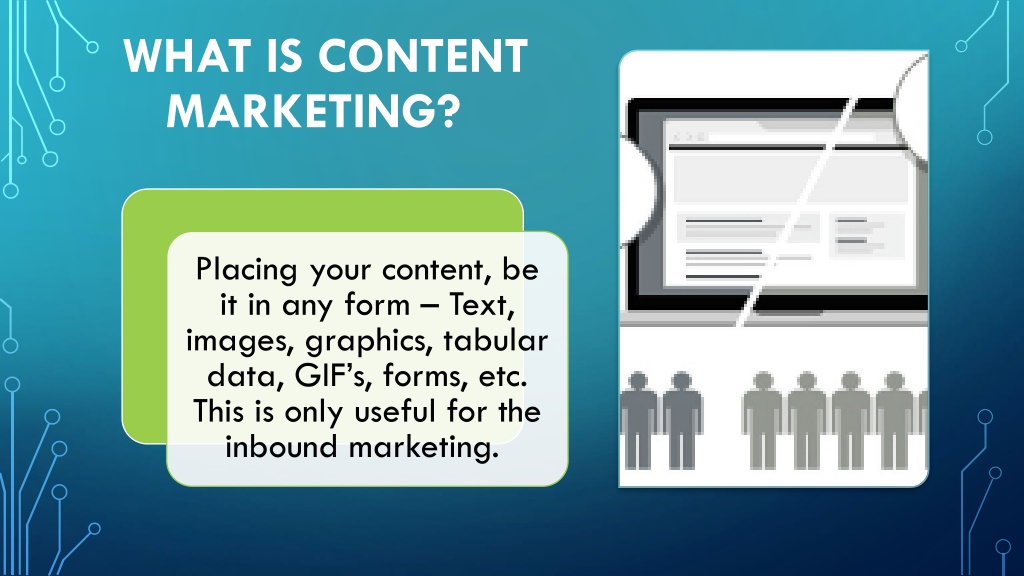 WHAT IS CONTENT MARKETING?

Placing your content, be it in any form – Text, images, graphics, tabular data, GIF's, forms, etc. This is only useful for the inbound marketing.